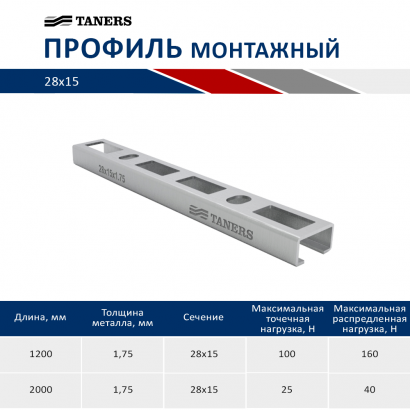 TANERS

ПРОФИЛЬ МОНТАЖНЫЙ

28x15

28x15x1,75

TANERS

| Длина, мм | Толщина металла, мм | Сечение | Максимальная точечная нагрузка, Н | Максимальная распредленная нагрузка, Н |
|---|---|---|---|---|
| 1200 | 1,75 | 28x15 | 100 | 160 |
| 2000 | 1,75 | 28x15 | 25 | 40 |